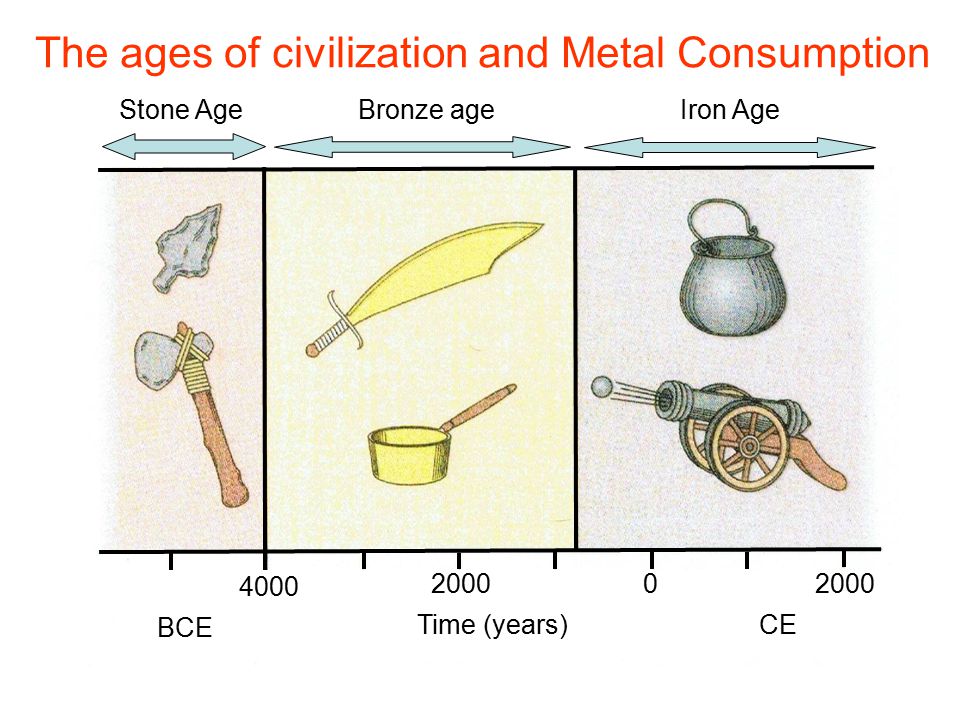 The ages of civilization and Metal Consumption

Stone Age

Bronze age

Iron Age

4000

2000

0

2000

BCE

Time (years)

CE